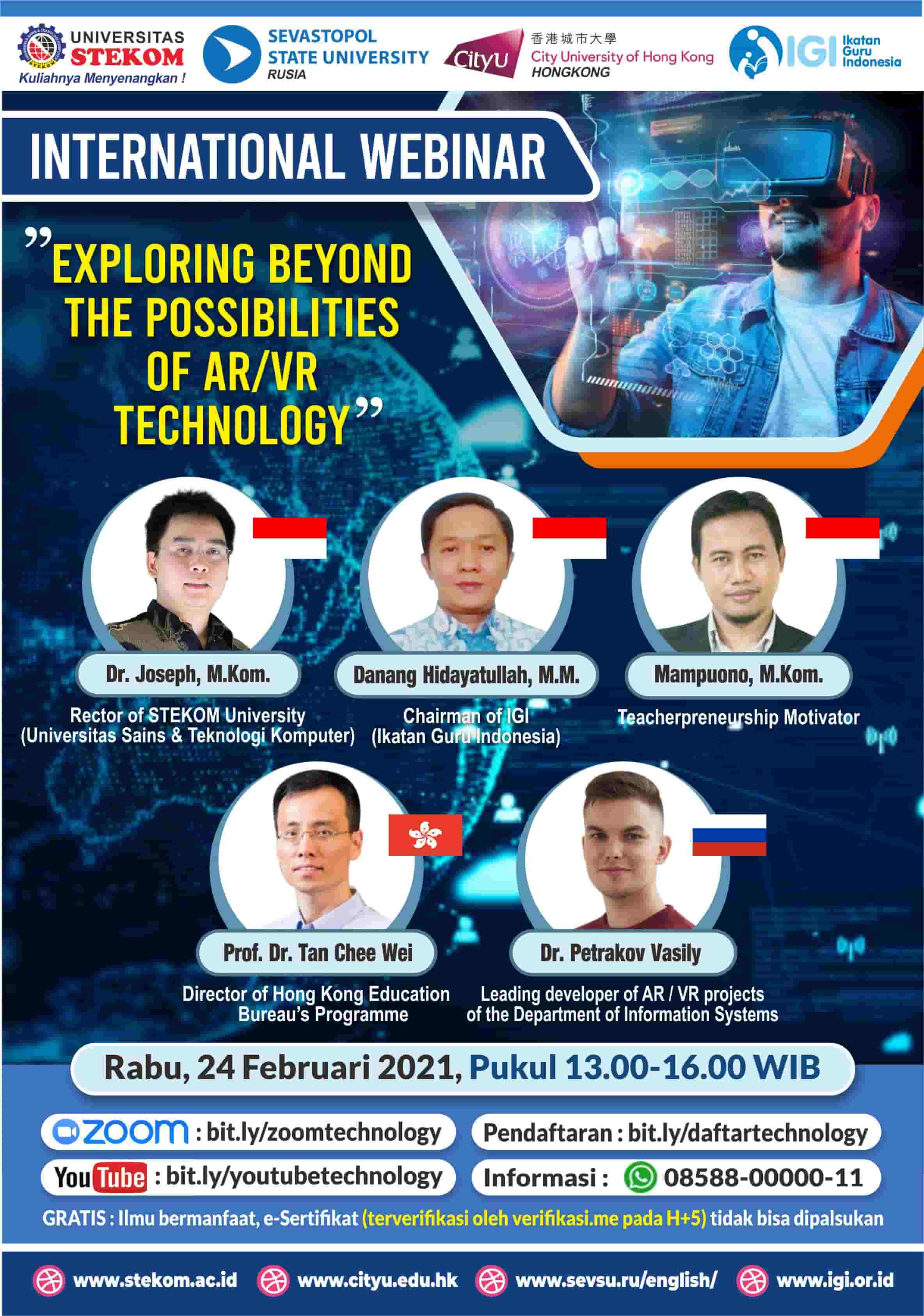 UNIVERSITAS STEKOM
Kuliahnya Menyenangkan !

SEVASTOPOL STATE UNIVERSITY
RUSIA

CityU 香港城市大學 City University of Hong Kong HONGKONG

IGI Ikatan Guru Indonesia

INTERNATIONAL WEBINAR

"EXPLORING BEYOND THE POSSIBILITIES OF AR/VR TECHNOLOGY"

Dr. Joseph, M.Kom.
Rector of STEKOM University (Universitas Sains & Teknologi Komputer)

Danang Hidayatullah, M.M.
Chairman of IGI (Ikatan Guru Indonesia)

Mampuono, M.Kom.
Teacherpreneurship Motivator

Prof. Dr. Tan Chee Wei
Director of Hong Kong Education Bureau's Programme

Dr. Petrakov Vasily
Leading developer of AR / VR projects of the Department of Information Systems

Rabu, 24 Februari 2021, Pukul 13.00-16.00 WIB

zoom : bit.ly/zoomtechnology
Pendaftaran : bit.ly/daftartechnology
YouTube : bit.ly/youtubetechnology
Informasi : 08588-00000-11

GRATIS : Ilmu bermanfaat, e-Sertifikat (terverifikasi oleh verifikasi.me pada H+5) tidak bisa dipalsukan

www.stekom.ac.id www.cityu.edu.hk www.sevsu.ru/english/ www.igi.or.id